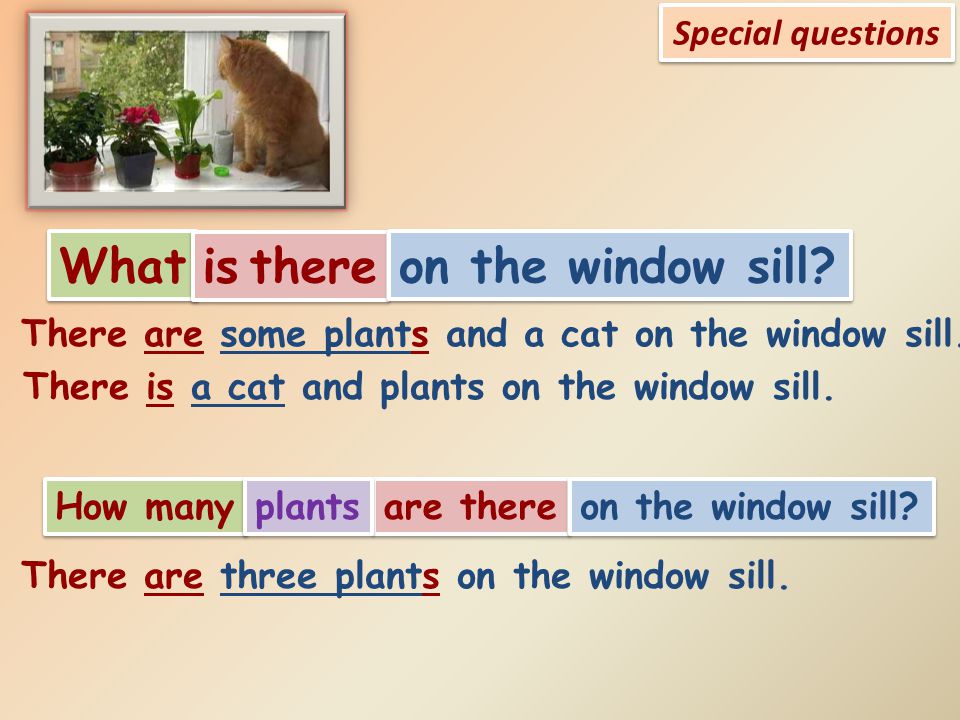 Special questions

What is there on the window sill?

There are some plants and a cat on the window sill.

There is a cat and plants on the window sill.

How many plants are there on the window sill?

There are three plants on the window sill.